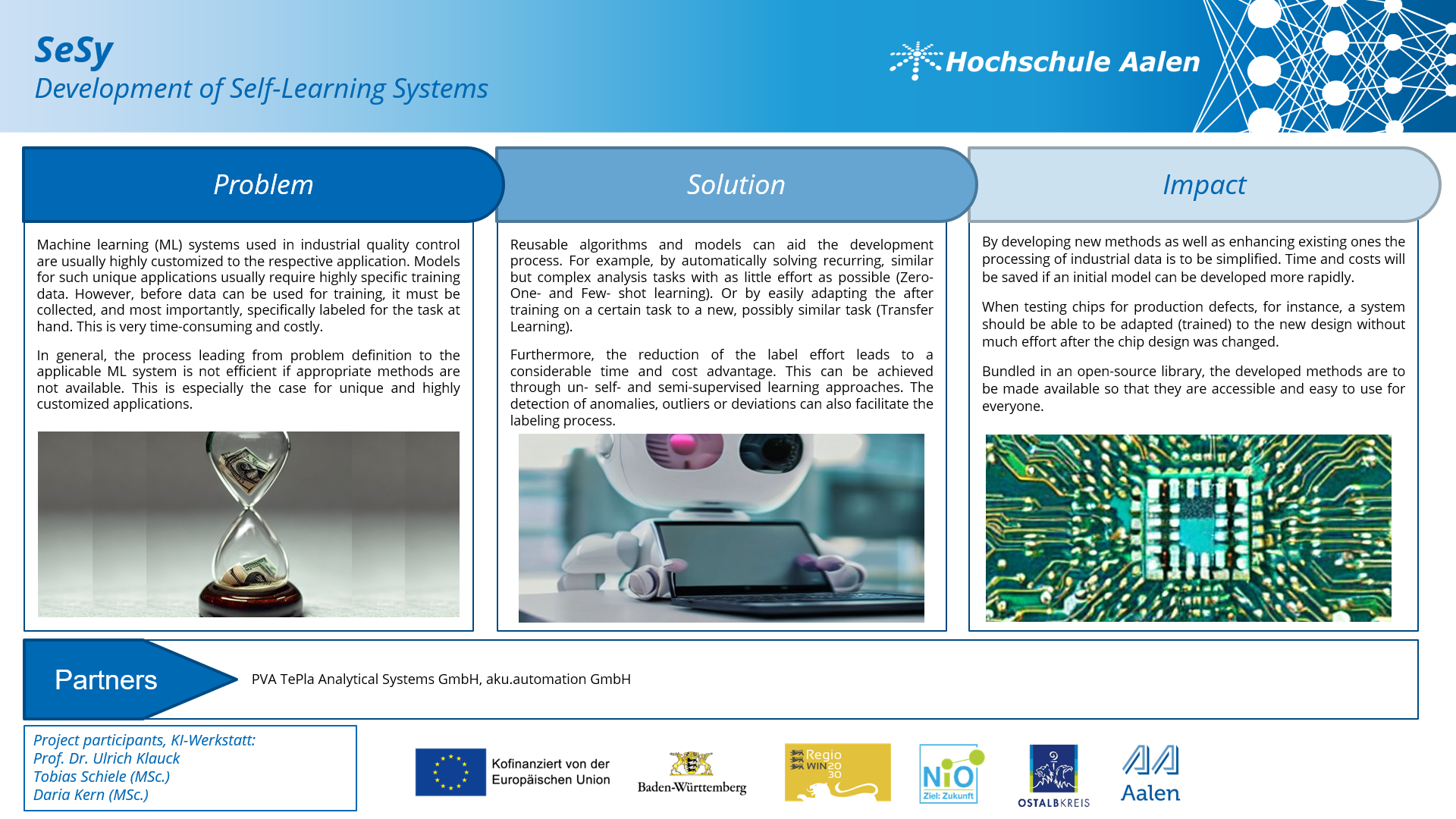 SeSy
Development of Self-Learning Systems

Hochschule Aalen

Problem

Machine learning (ML) systems used in industrial quality control are usually highly customized to the respective application. Models for such unique applications usually require highly specific training data. However, before data can be used for training, it must be collected, and most importantly, specifically labeled for the task at hand. This is very time-consuming and costly.

In general, the process leading from problem definition to the applicable ML system is not efficient if appropriate methods are not available. This is especially the case for unique and highly customized applications.

Solution

Reusable algorithms and models can aid the development process. For example, by automatically solving recurring, similar but complex analysis tasks with as little effort as possible (Zero- One- and Few- shot learning). Or by easily adapting the after training on a certain task to a new, possibly similar task (Transfer Learning).

Furthermore, the reduction of the label effort leads to a considerable time and cost advantage. This can be achieved through un- self- and semi-supervised learning approaches. The detection of anomalies, outliers or deviations can also facilitate the labeling process.

Impact

By developing new methods as well as enhancing existing ones the processing of industrial data is to be simplified. Time and costs will be saved if an initial model can be developed more rapidly.

When testing chips for production defects, for instance, a system should be able to be adapted (trained) to the new design without much effort after the chip design was changed.

Bundled in an open-source library, the developed methods are to be made available so that they are accessible and easy to use for everyone.

Partners

PVA TePla Analytical Systems GmbH, aku.automation GmbH

Project participants, KI-Werkstatt:
Prof. Dr. Ulrich Klauck
Tobias Schiele (MSc.)
Daria Kern (MSc.)

Kofinanziert von der Europäischen Union

Baden-Württemberg

Regio WIN 2030

NiO Ziel: Zukunft

OSTALBKREIS

Aalen